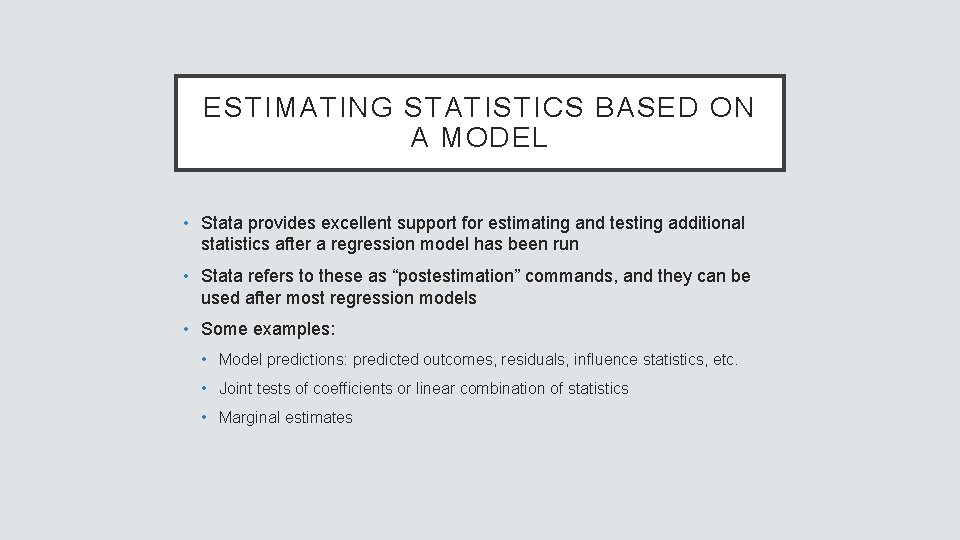 ESTIMATING STATISTICS BASED ON A MODEL

• Stata provides excellent support for estimating and testing additional statistics after a regression model has been run

• Stata refers to these as “postestimation” commands, and they can be used after most regression models

• Some examples:

• Model predictions: predicted outcomes, residuals, influence statistics, etc.

• Joint tests of coefficients or linear combination of statistics

• Marginal estimates